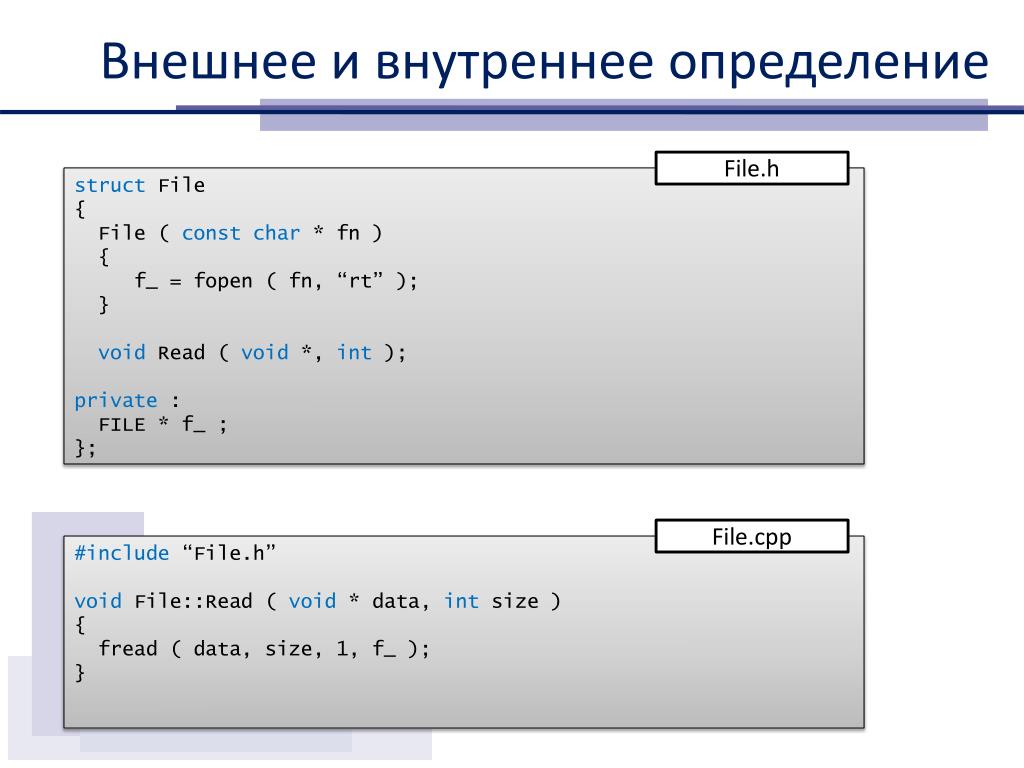 Внешнее и внутреннее определение

File.h

struct File
{
  File ( const char * fn )
  {
     f_ = fopen ( fn, “rt” );
  }

  void Read ( void *, int );

private :
  FILE * f_ ;
};

File.cpp

#include “File.h”

void File::Read ( void * data, int size )
{
  fread ( data, size, 1, f_ );
}